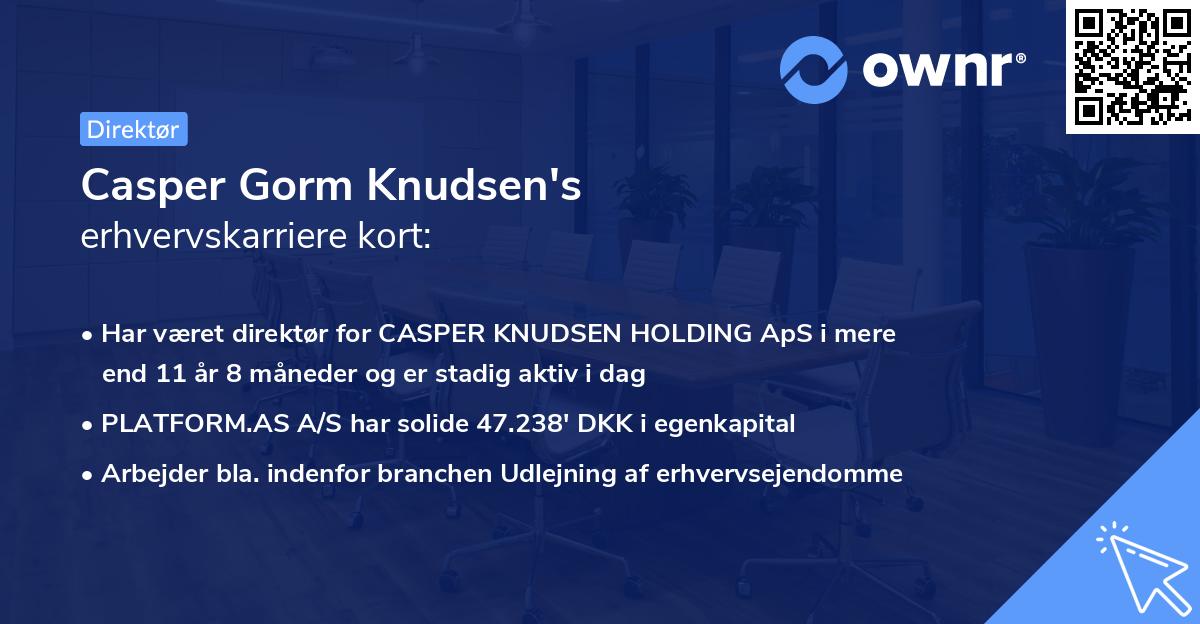 ownr®

Direktør

Casper Gorm Knudsen's
erhvervskarriere kort:

• Har været direktør for CASPER KNUDSEN HOLDING ApS i mere end 11 år 8 måneder og er stadig aktiv i dag
• PLATFORM.AS A/S har solide 47.238' DKK i egenkapital
• Arbejder bla. indenfor branchen Udlejning af erhvervsejendomme